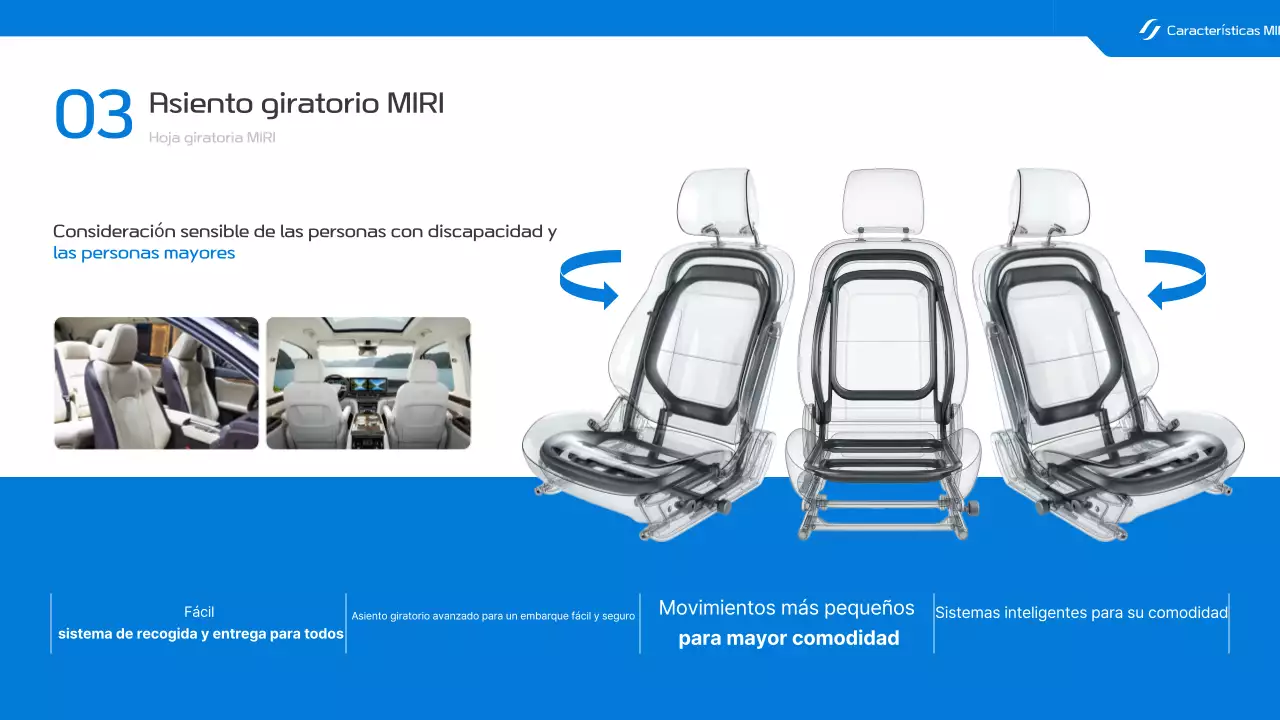 Características MI

03 Asiento giratorio MIRI
Hoja giratoria MIRI

Consideración sensible de las personas con discapacidad y las personas mayores

Fácil
sistema de recogida y entrega para todos

Asiento giratorio avanzado para un embarque fácil y seguro

Movimientos más pequeños
para mayor comodidad

Sistemas inteligentes para su comodidad